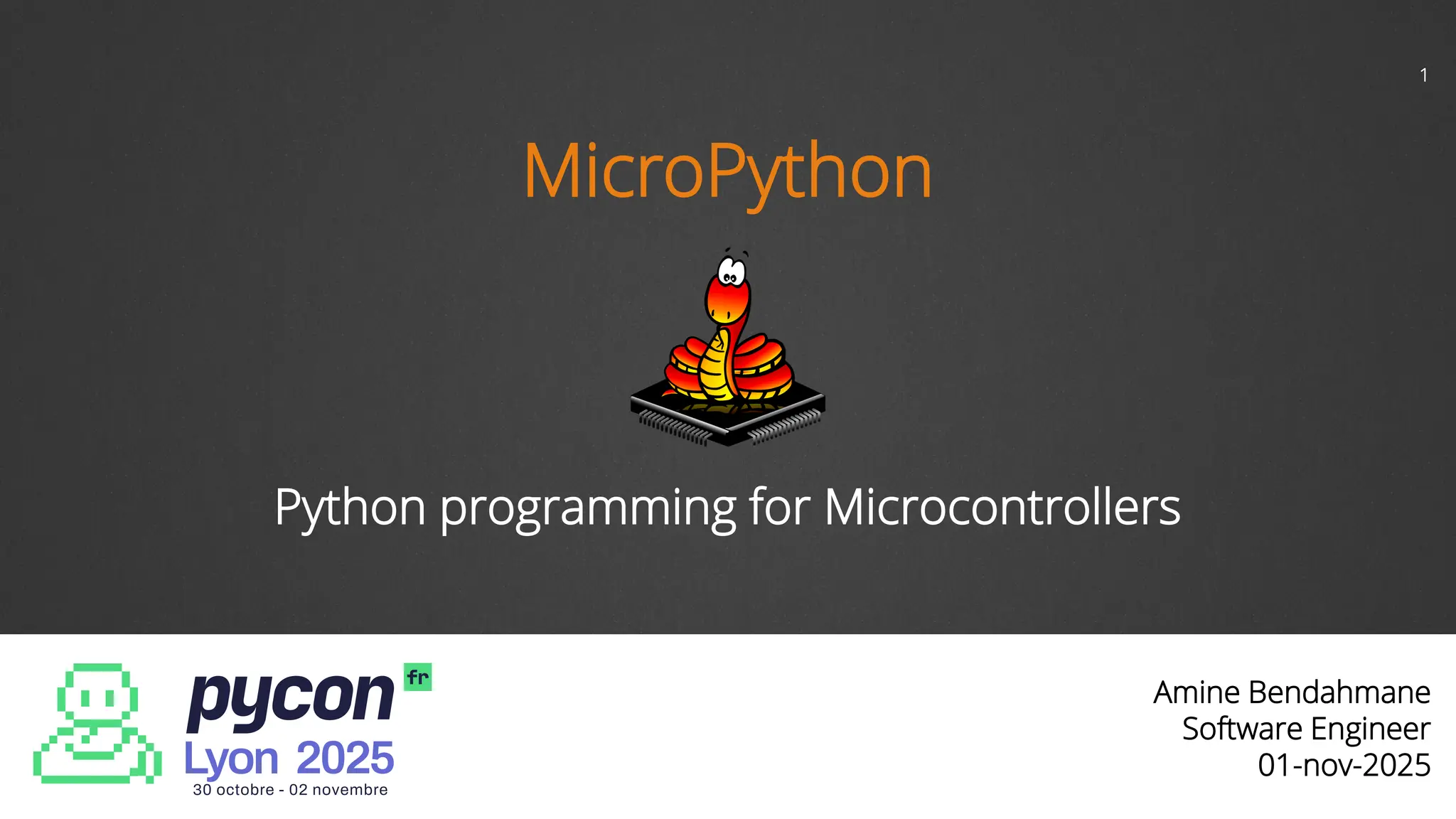 1

MicroPython

Python programming for Microcontrollers

pycon fr
Lyon 2025
30 octobre - 02 novembre

Amine Bendahmane
Software Engineer
01-nov-2025